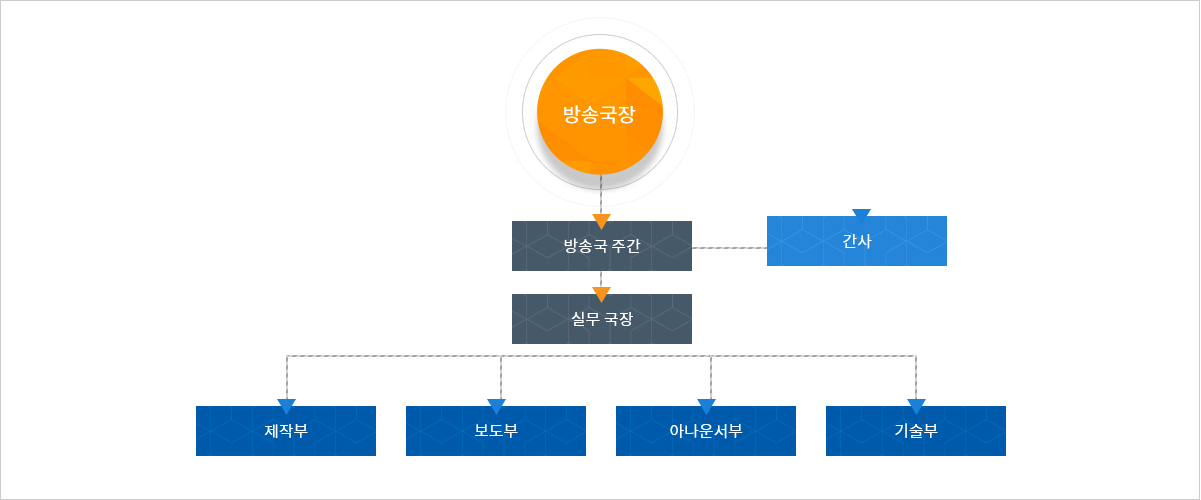 방송국장

방송국 주간

간사

실무 국장

제작부

보도부

아나운서부

기술부